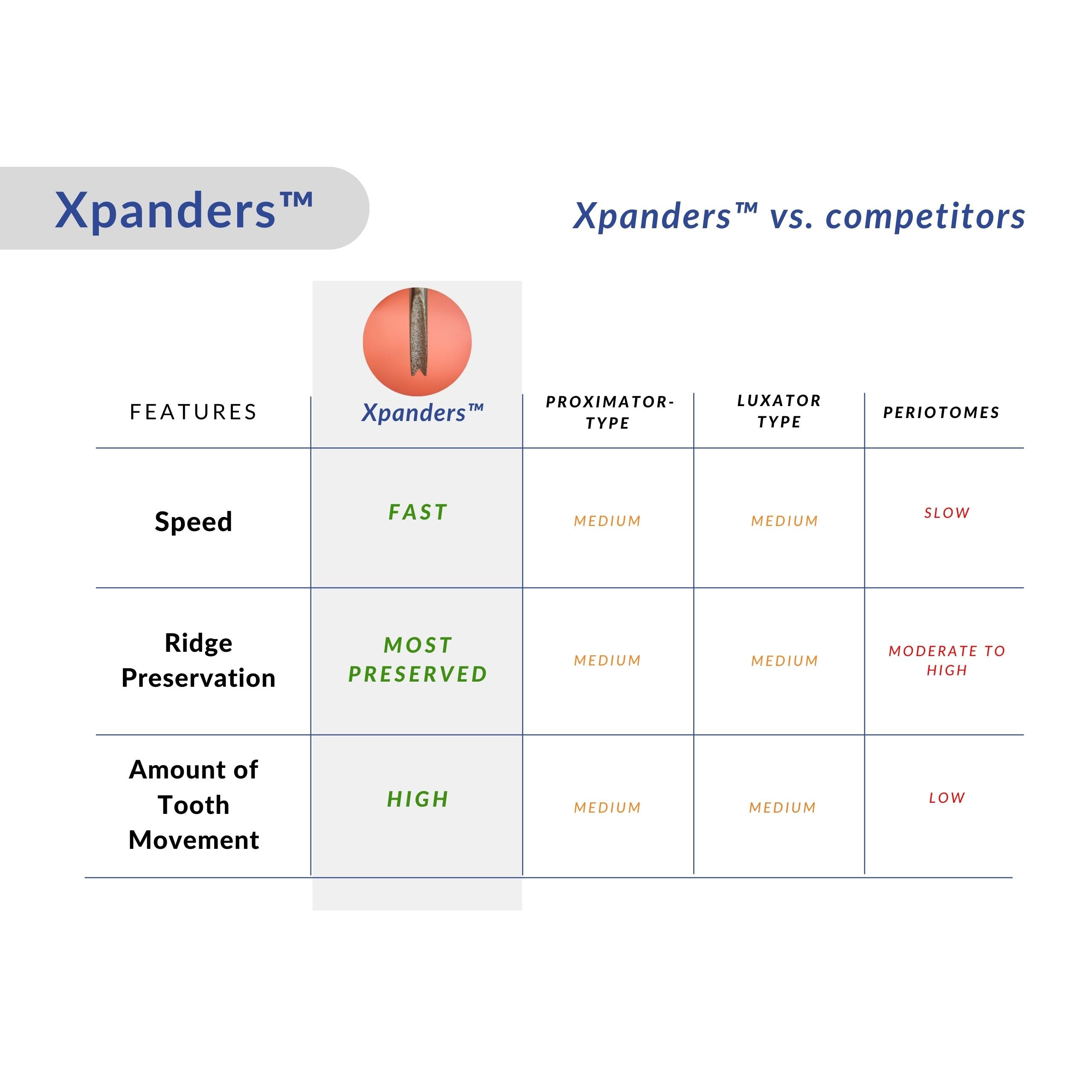 Xpanders™

Xpanders™ vs. competitors

| FEATURES | Xpanders™ | PROXIMATOR-TYPE | LUXATOR TYPE | PERIOTOMES |
|---|---|---|---|---|
| Speed | FAST | MEDIUM | MEDIUM | SLOW |
| Ridge Preservation | MOST PRESERVED | MEDIUM | MEDIUM | MODERATE TO HIGH |
| Amount of Tooth Movement | HIGH | MEDIUM | MEDIUM | LOW |